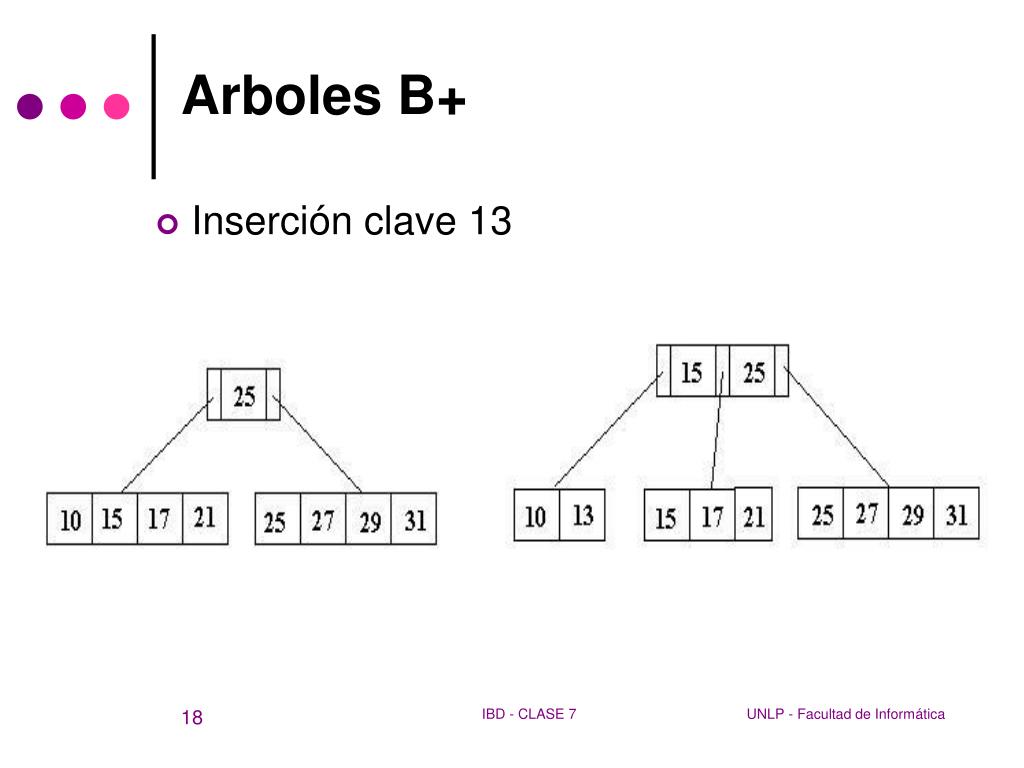 Arboles B+

Inserción clave 13

25

10 15 17 21

25 27 29 31

15 25

10 13

15 17 21

25 27 29 31

18

IBD - CLASE 7

UNLP - Facultad de Informática